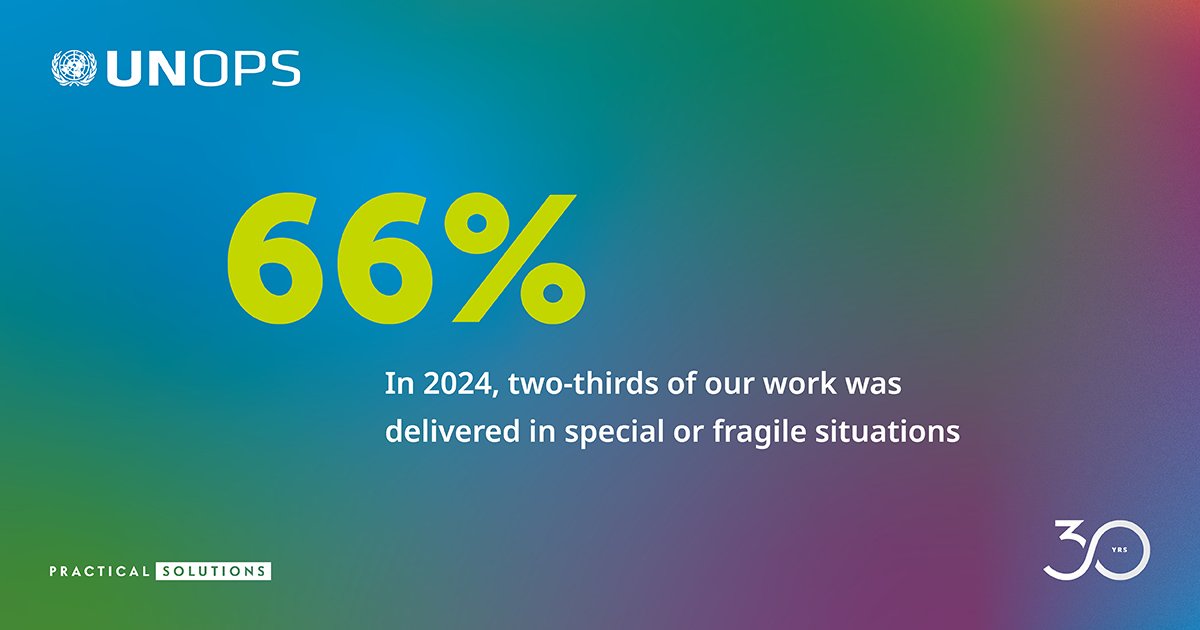 UNOPS

66%

In 2024, two-thirds of our work was delivered in special or fragile situations

PRACTICAL SOLUTIONS

30 YRS